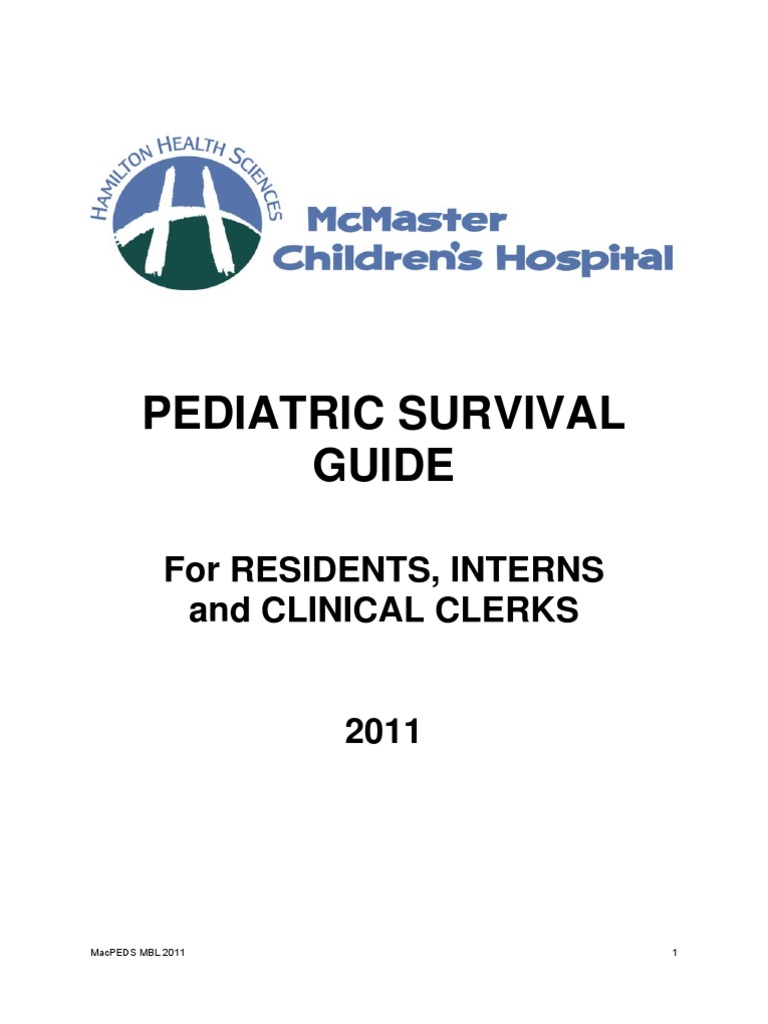 HAMILTON HEALTH SCIENCES

McMaster Children's Hospital

PEDIATRIC SURVIVAL GUIDE

For RESIDENTS, INTERNS and CLINICAL CLERKS

2011

MacPEDS MBL 2011

1